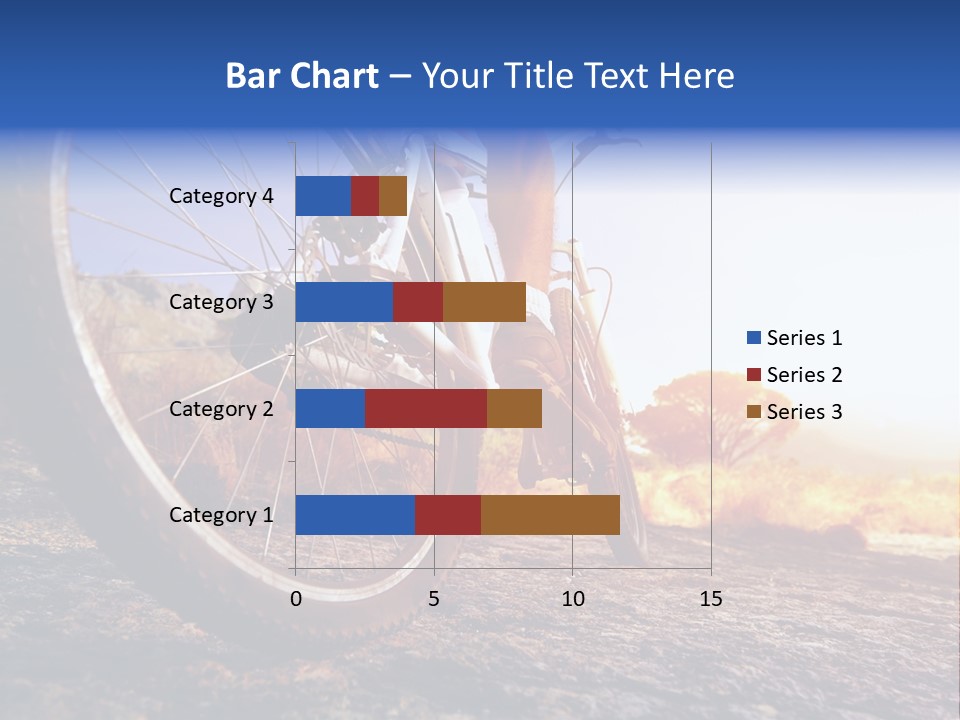 Bar Chart – Your Title Text Here

Category 4
Category 3
Category 2
Category 1

0
5
10
15

Series 1
Series 2
Series 3